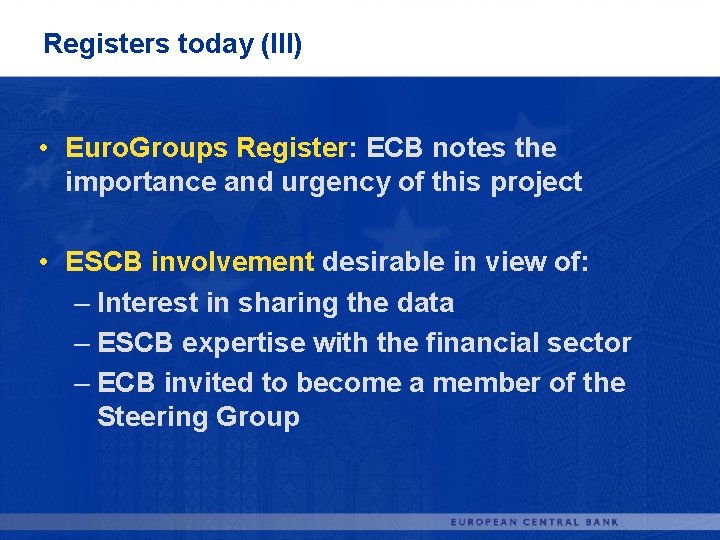 Registers today (III)

• EuroGroups Register: ECB notes the importance and urgency of this project

• ESCB involvement desirable in view of:
– Interest in sharing the data
– ESCB expertise with the financial sector
– ECB invited to become a member of the Steering Group

EUROPEAN CENTRAL BANK